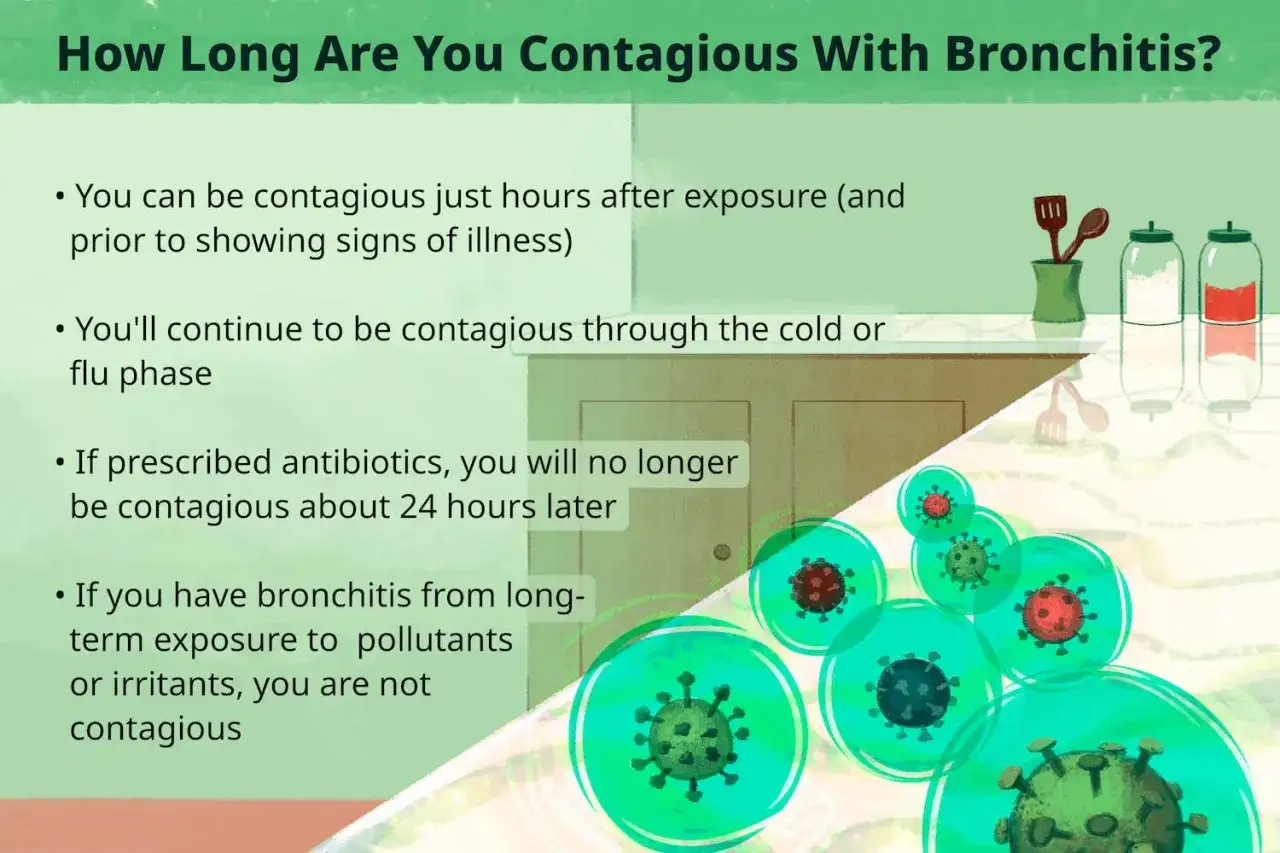 How Long Are You Contagious With Bronchitis?

• You can be contagious just hours after exposure (and prior to showing signs of illness)

• You'll continue to be contagious through the cold or flu phase

• If prescribed antibiotics, you will no longer be contagious about 24 hours later

• If you have bronchitis from long-term exposure to pollutants or irritants, you are not contagious